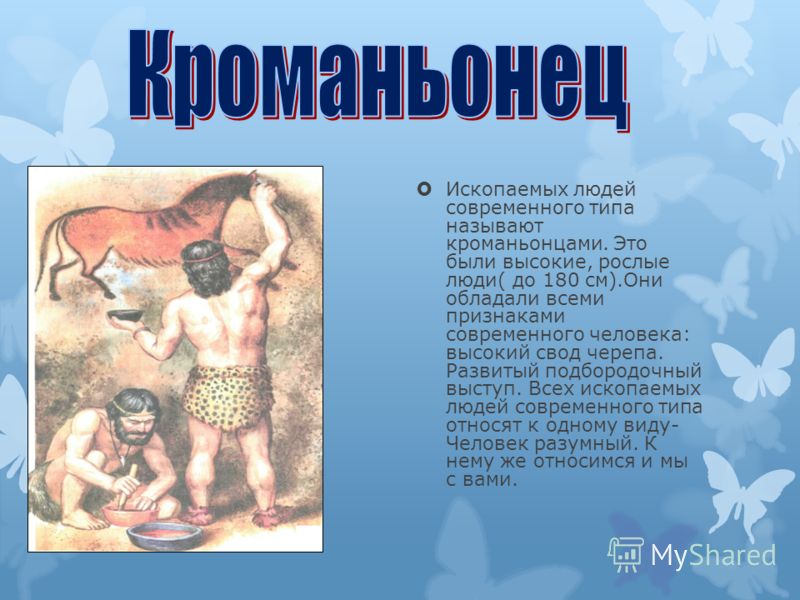 Кроманьонец

Ископаемых людей современного типа называют кроманьонцами. Это были высокие, рослые люди( до 180 см).Они обладали всеми признаками современного человека: высокий свод черепа. Развитый подбородочный выступ. Всех ископаемых людей современного типа относят к одному виду- Человек разумный. К нему же относимся и мы с вами.

MyShared